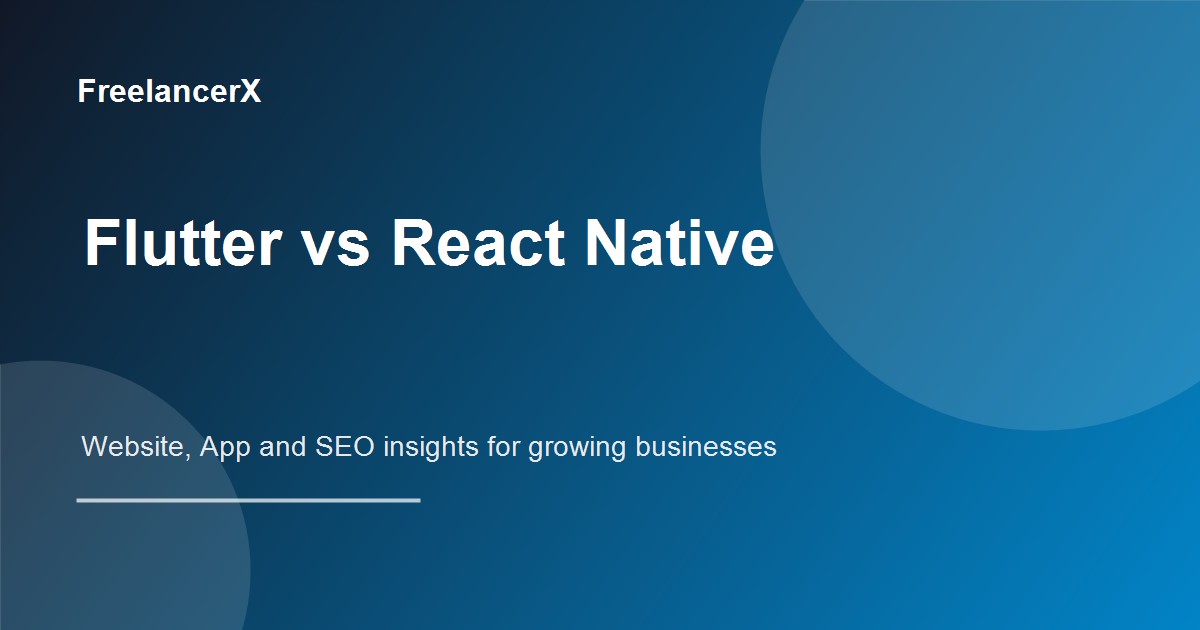 FreelancerX

Flutter vs React Native

Website, App and SEO insights for growing businesses